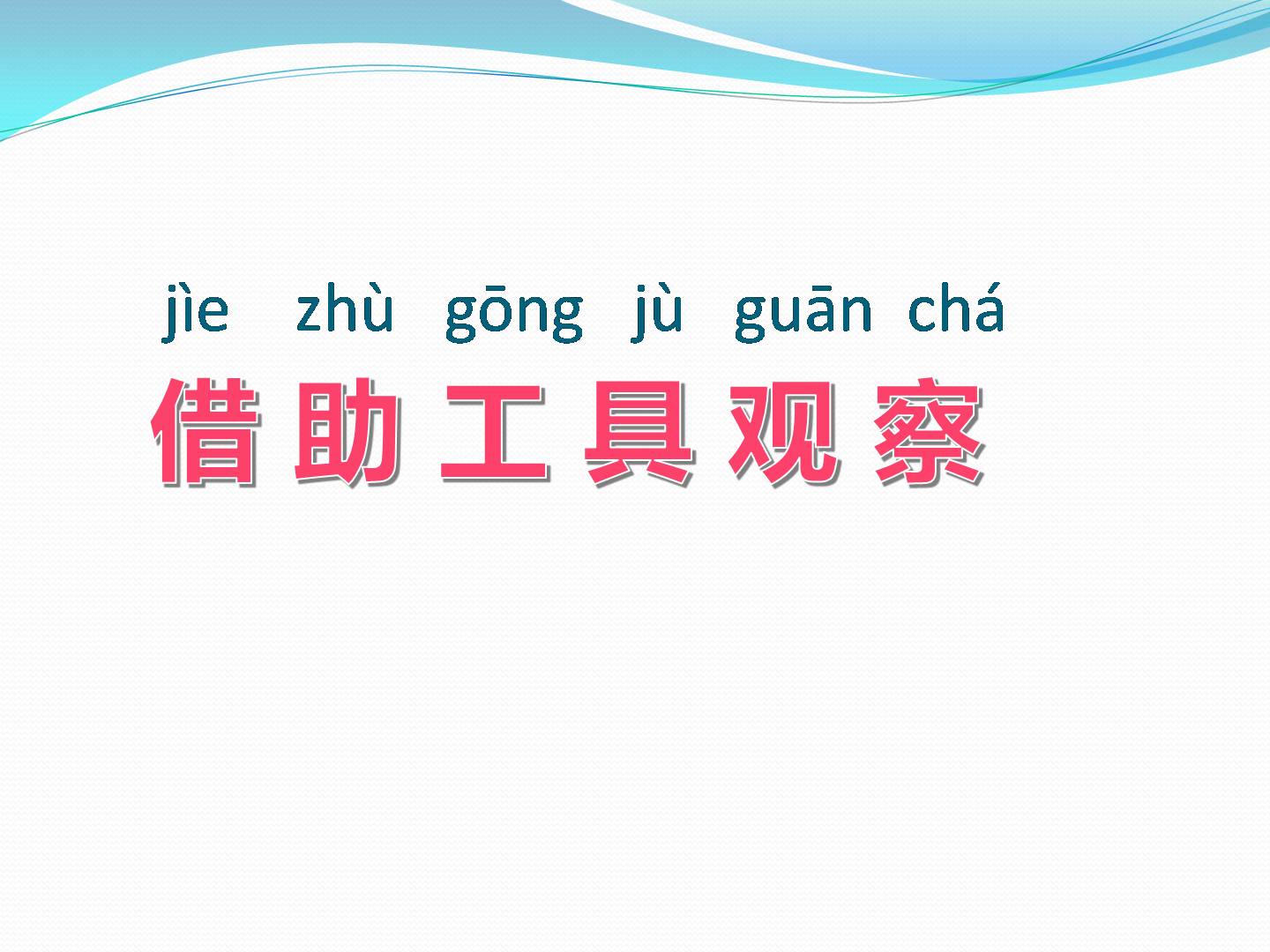 jìe zhù gōng jù guān chá
借助工具观察